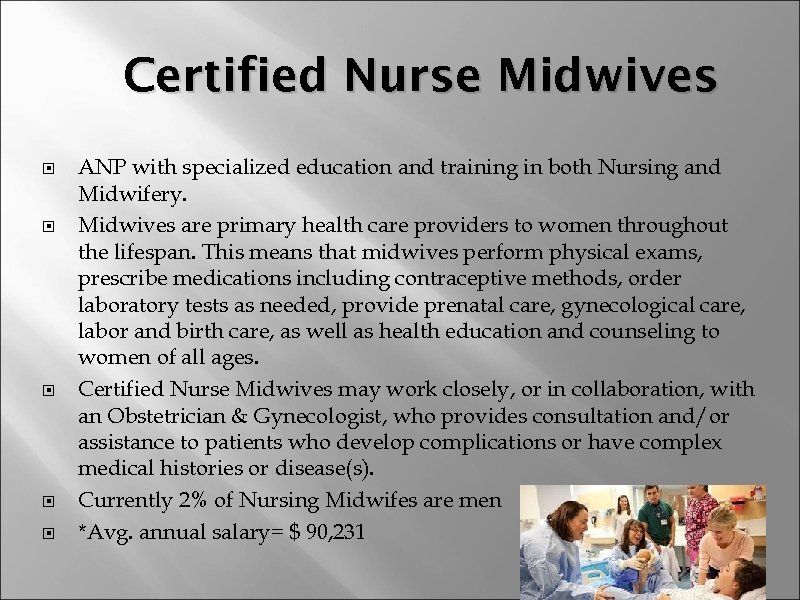 Certified Nurse Midwives

ANP with specialized education and training in both Nursing and Midwifery.

Midwives are primary health care providers to women throughout the lifespan. This means that midwives perform physical exams, prescribe medications including contraceptive methods, order laboratory tests as needed, provide prenatal care, gynecological care, labor and birth care, as well as health education and counseling to women of all ages.

Certified Nurse Midwives may work closely, or in collaboration, with an Obstetrician & Gynecologist, who provides consultation and/or assistance to patients who develop complications or have complex medical histories or disease(s).

Currently 2% of Nursing Midwifes are men

*Avg. annual salary= $ 90,231